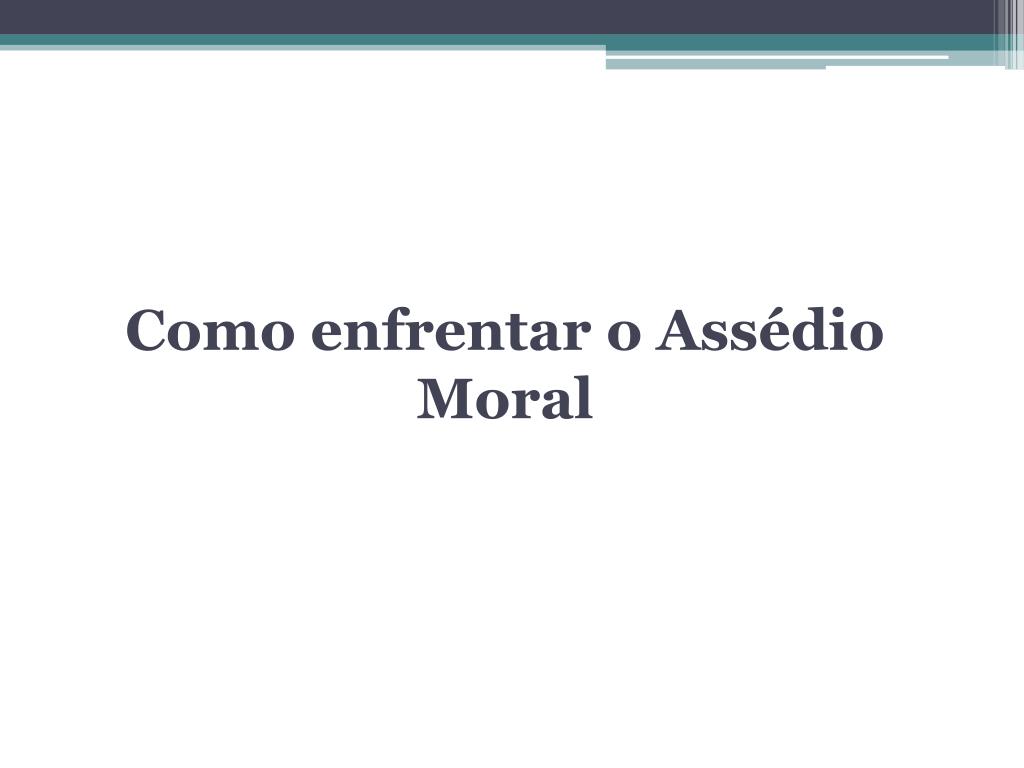 Como enfrentar o Assédio Moral